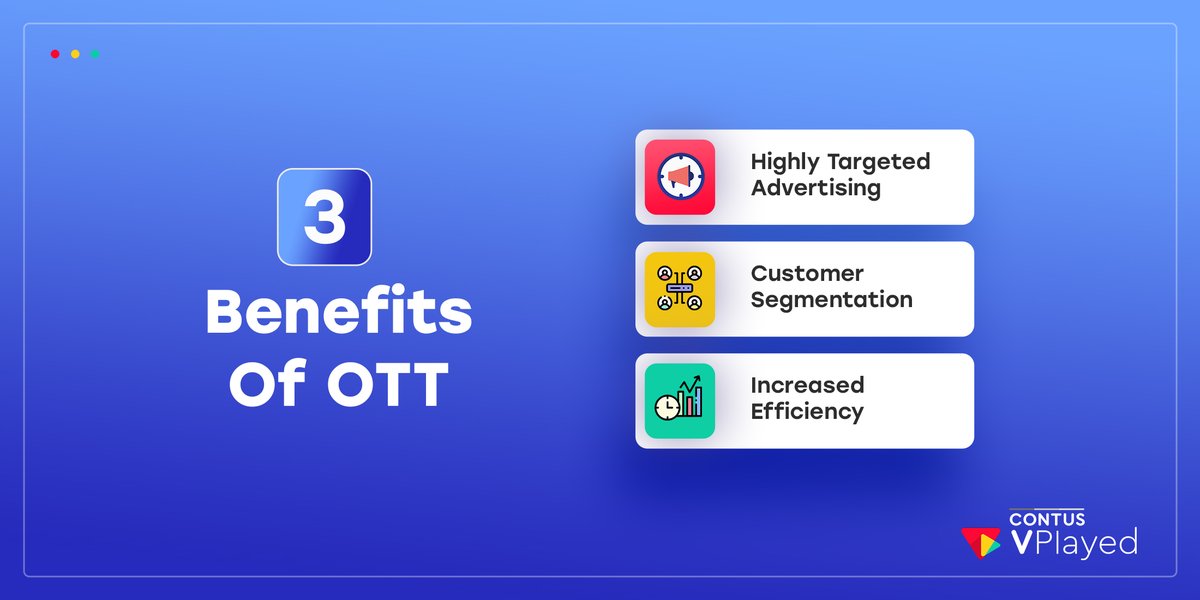 3
Benefits Of OTT

Highly Targeted Advertising

Customer Segmentation

Increased Efficiency

CONTUS
VPlayed